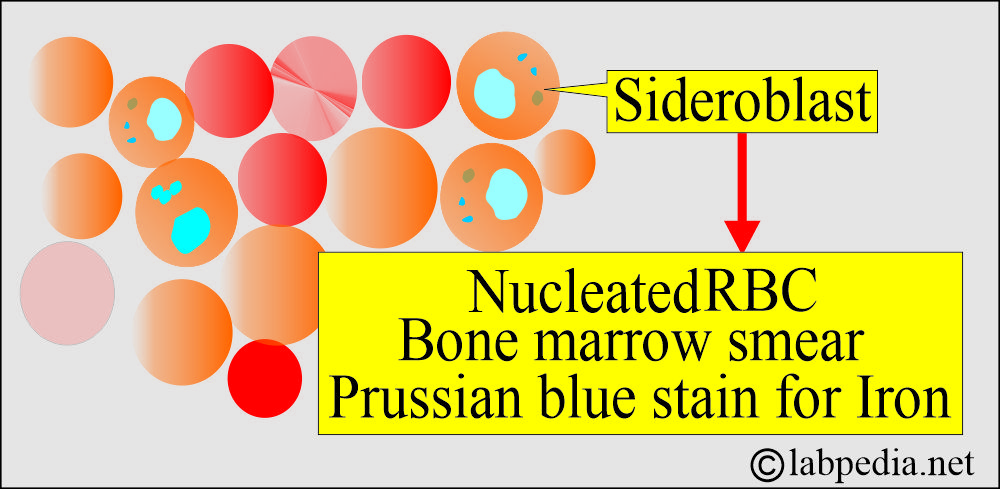 Sideroblast

NucleatedRBC
Bone marrow smear
Prussian blue stain for Iron

©labpedia.net